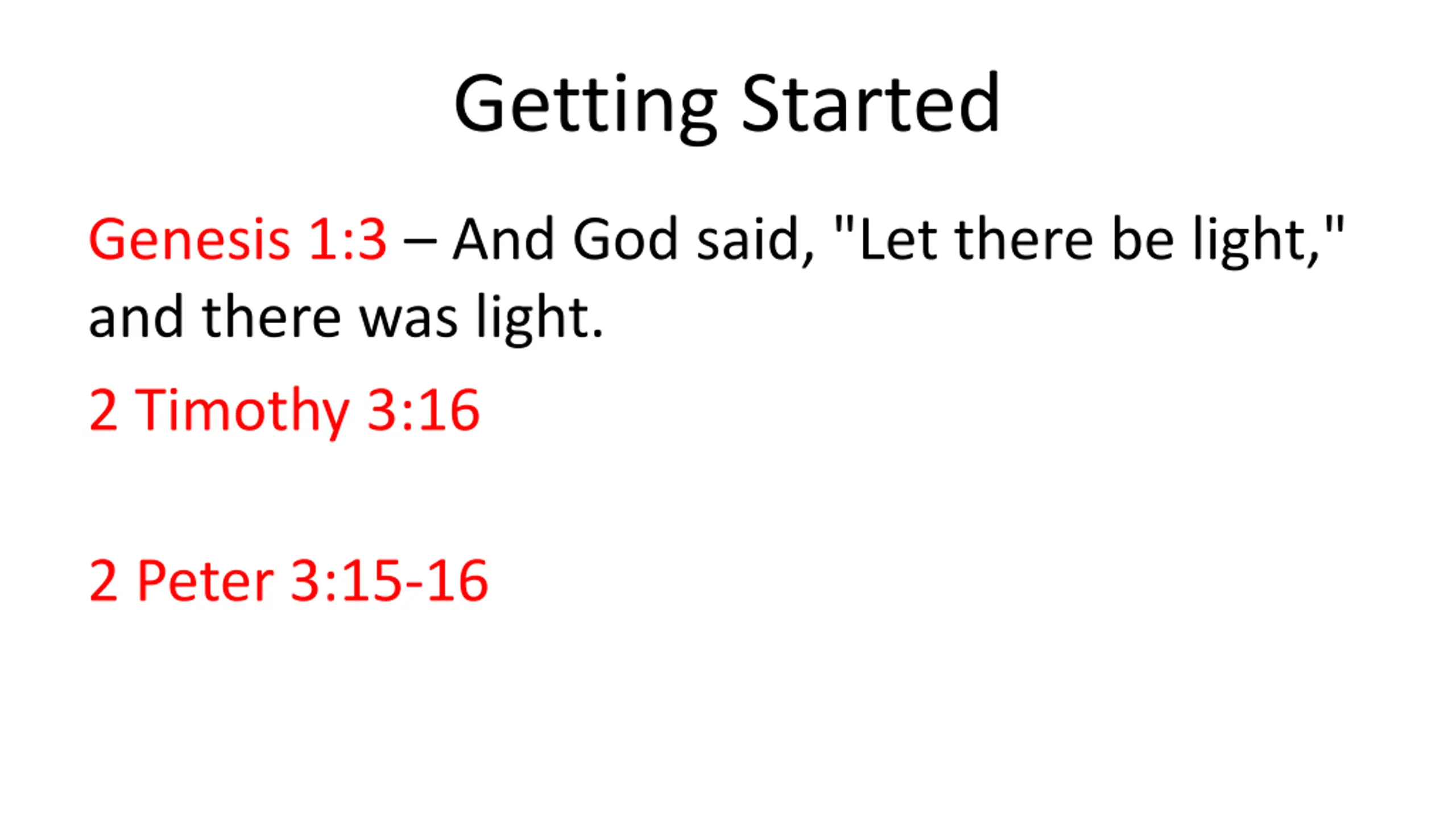 Getting Started

Genesis 1:3 – And God said, "Let there be light," and there was light.

2 Timothy 3:16

2 Peter 3:15-16